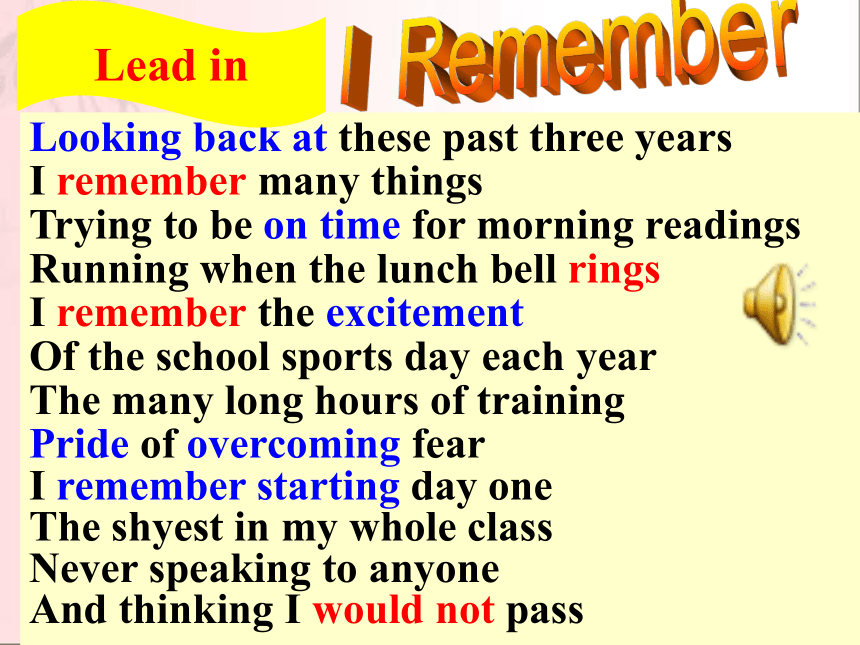 Lead in

I Remember

Looking back at these past three years
I remember many things
Trying to be on time for morning readings
Running when the lunch bell rings
I remember the excitement
Of the school sports day each year
The many long hours of training
Pride of overcoming fear
I remember starting day one
The shyest in my whole class
Never speaking to anyone
And thinking I would not pass